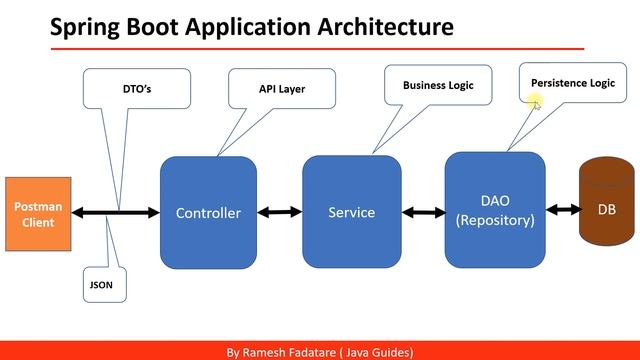 Spring Boot Application Architecture

DTO's

API Layer

Business Logic

Persistence Logic

Postman Client

Controller

Service

DAO (Repository)

DB

JSON

By Ramesh Fadatare ( Java Guides)